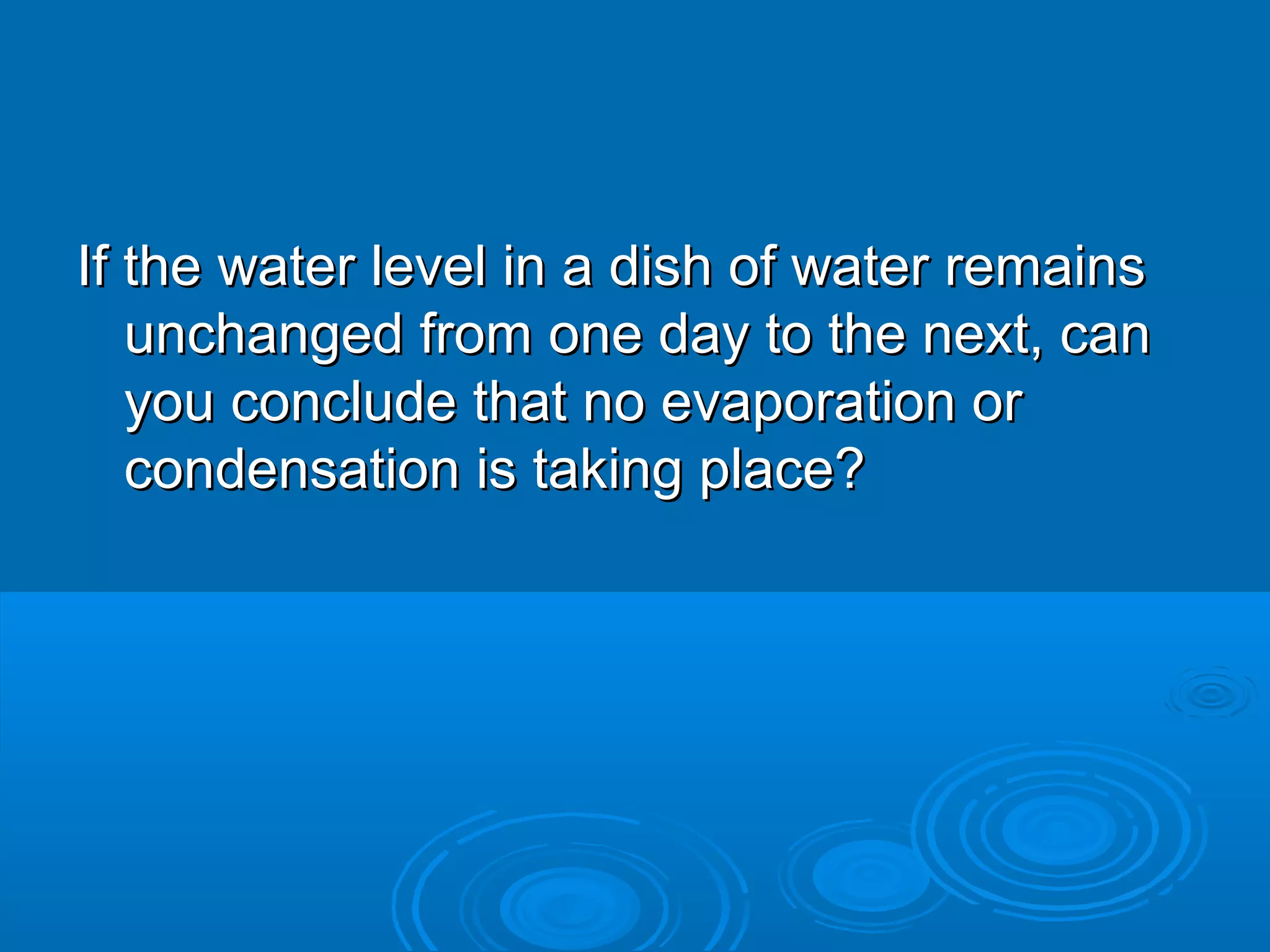 If the water level in a dish of water remains unchanged from one day to the next, can you conclude that no evaporation or condensation is taking place?